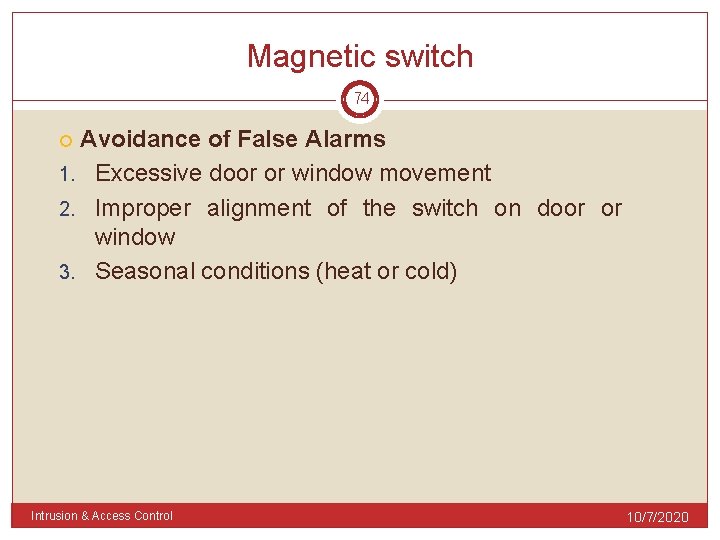 Magnetic switch

74

Avoidance of False Alarms

1. Excessive door or window movement
2. Improper alignment of the switch on door or window
3. Seasonal conditions (heat or cold)

Intrusion & Access Control

10/7/2020